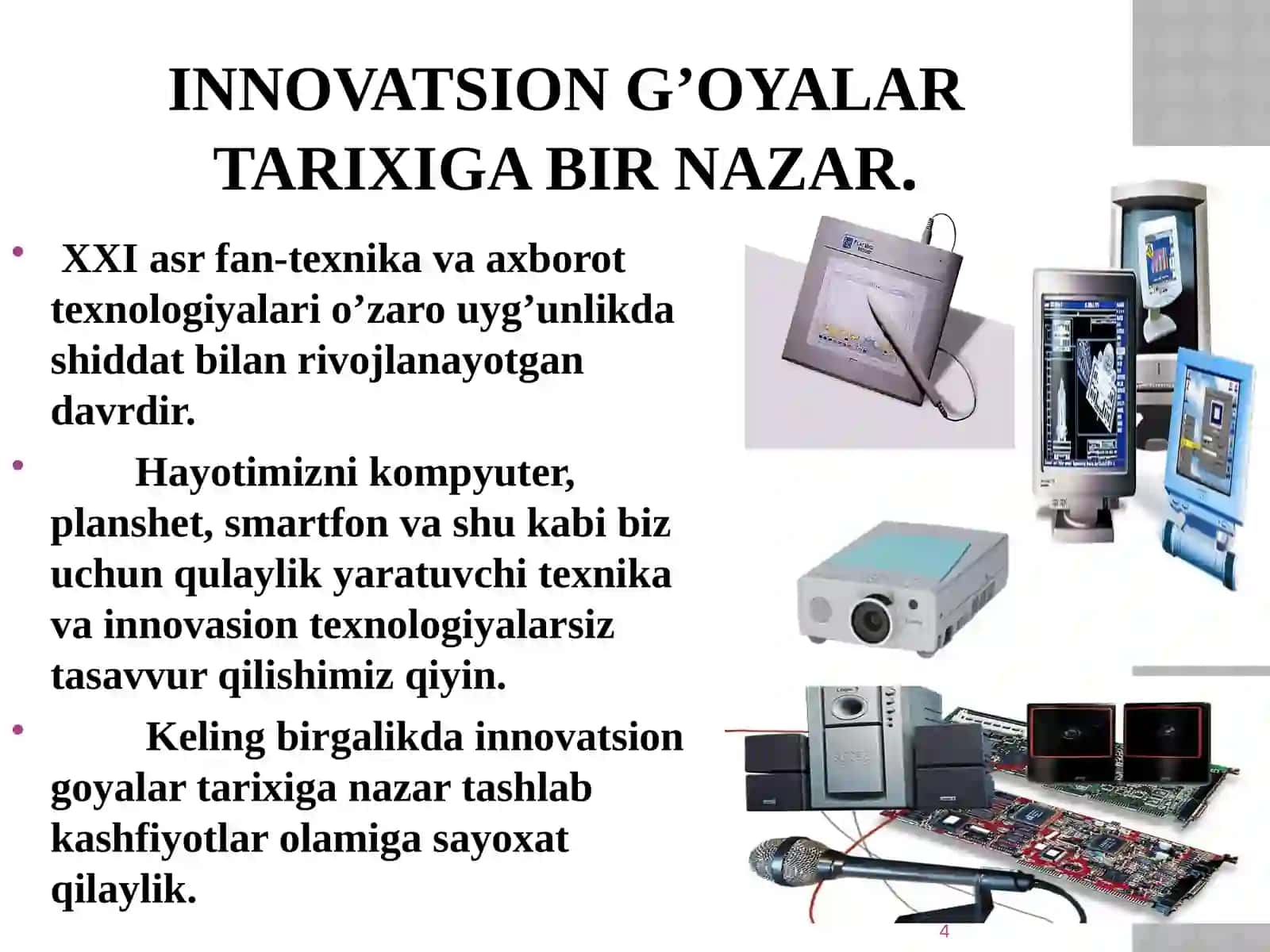 INNOVATSION G’OYALAR TARIXIGA BIR NAZAR.

• XXI asr fan-texnika va axborot texnologiyalari o’zaro uyg’unlikda shiddat bilan rivojlanayotgan davrdir.

• Hayotimizni kompyuter, planshet, smartfon va shu kabi biz uchun qulaylik yaratuvchi texnika va innovasion texnologiyalarsiz tasavvur qilishimiz qiyin.

• Keling birgalikda innovatsion goyalar tarixiga nazar tashlab kashfiyotlar olamiga sayoxat qilaylik.

4